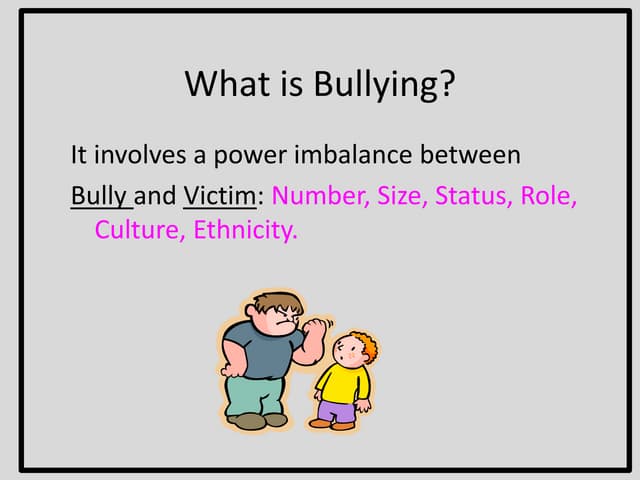 What is Bullying?

It involves a power imbalance between Bully and Victim: Number, Size, Status, Role, Culture, Ethnicity.